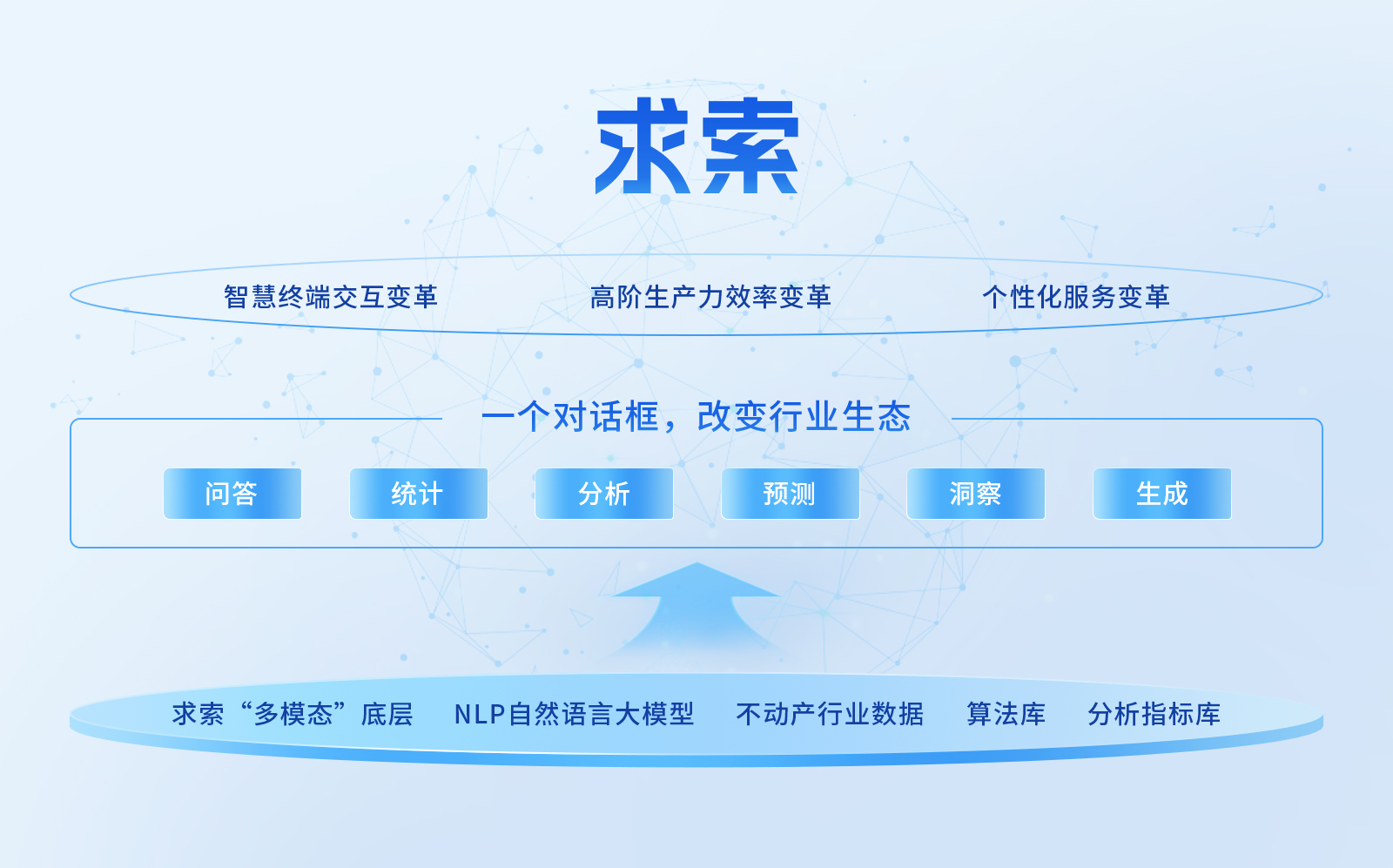 求索

智慧终端交互变革　高阶生产力效率变革　个性化服务变革

一个对话框，改变行业生态

问答　统计　分析　预测　洞察　生成

求索“多模态”底层　NLP自然语言大模型　不动产行业数据　算法库　分析指标库